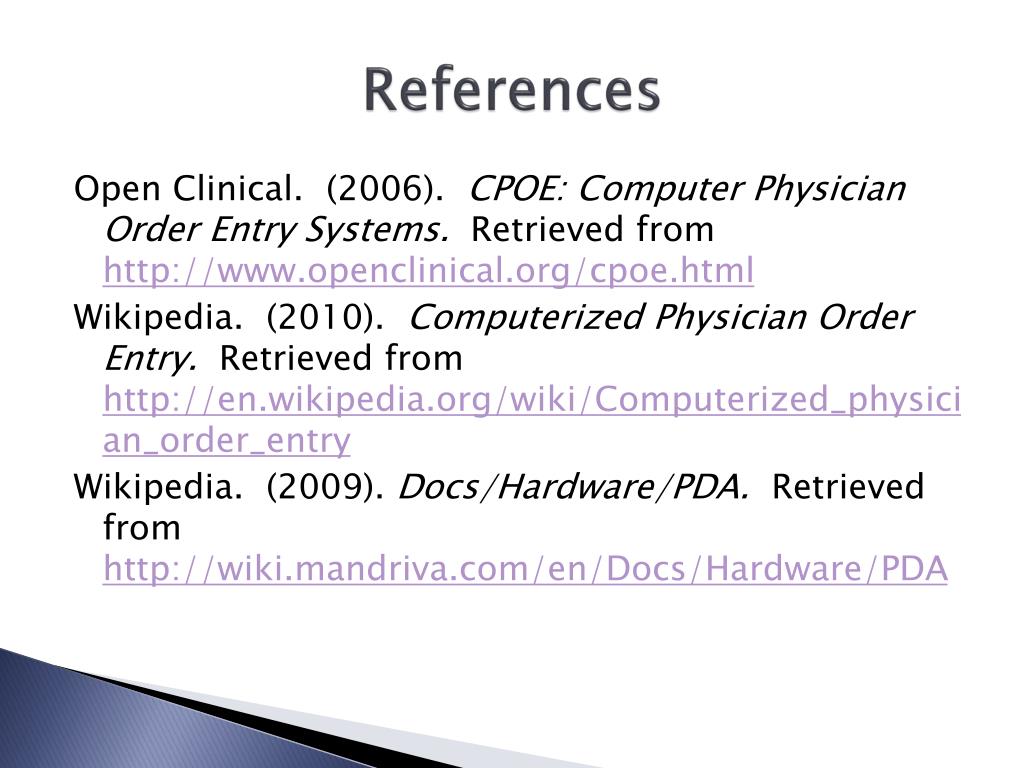 References

Open Clinical. (2006). CPOE: Computer Physician Order Entry Systems. Retrieved from http://www.openclinical.org/cpoe.html

Wikipedia. (2010). Computerized Physician Order Entry. Retrieved from http://en.wikipedia.org/wiki/Computerized_physician_order_entry

Wikipedia. (2009). Docs/Hardware/PDA. Retrieved from http://wiki.mandriva.com/en/Docs/Hardware/PDA